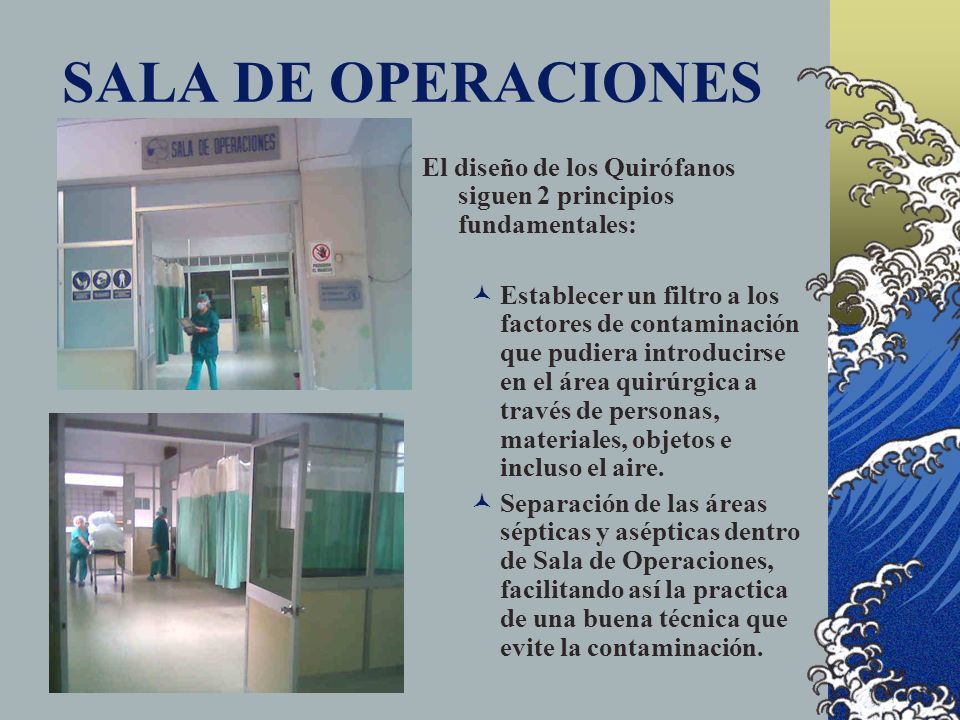 SALA DE OPERACIONES

SALA DE OPERACIONES

El diseño de los Quirófanos siguen 2 principios fundamentales:

Establecer un filtro a los factores de contaminación que pudiera introducirse en el área quirúrgica a través de personas, materiales, objetos e incluso el aire.

Separación de las áreas sépticas y asépticas dentro de Sala de Operaciones, facilitando así la practica de una buena técnica que evite la contaminación.